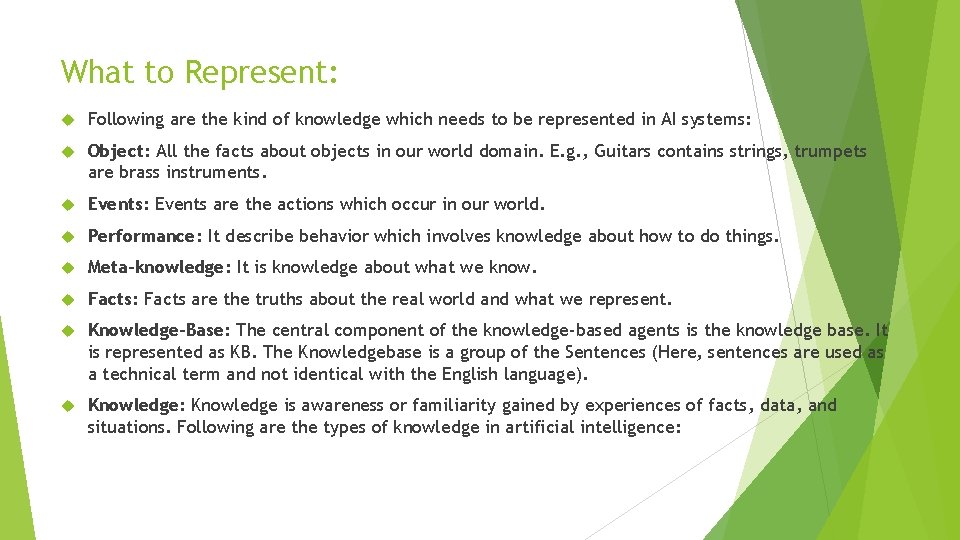 What to Represent:

Following are the kind of knowledge which needs to be represented in AI systems:

Object: All the facts about objects in our world domain. E.g., Guitars contains strings, trumpets are brass instruments.

Events: Events are the actions which occur in our world.

Performance: It describe behavior which involves knowledge about how to do things.

Meta-knowledge: It is knowledge about what we know.

Facts: Facts are the truths about the real world and what we represent.

Knowledge-Base: The central component of the knowledge-based agents is the knowledge base. It is represented as KB. The Knowledgebase is a group of the Sentences (Here, sentences are used as a technical term and not identical with the English language).

Knowledge: Knowledge is awareness or familiarity gained by experiences of facts, data, and situations. Following are the types of knowledge in artificial intelligence: